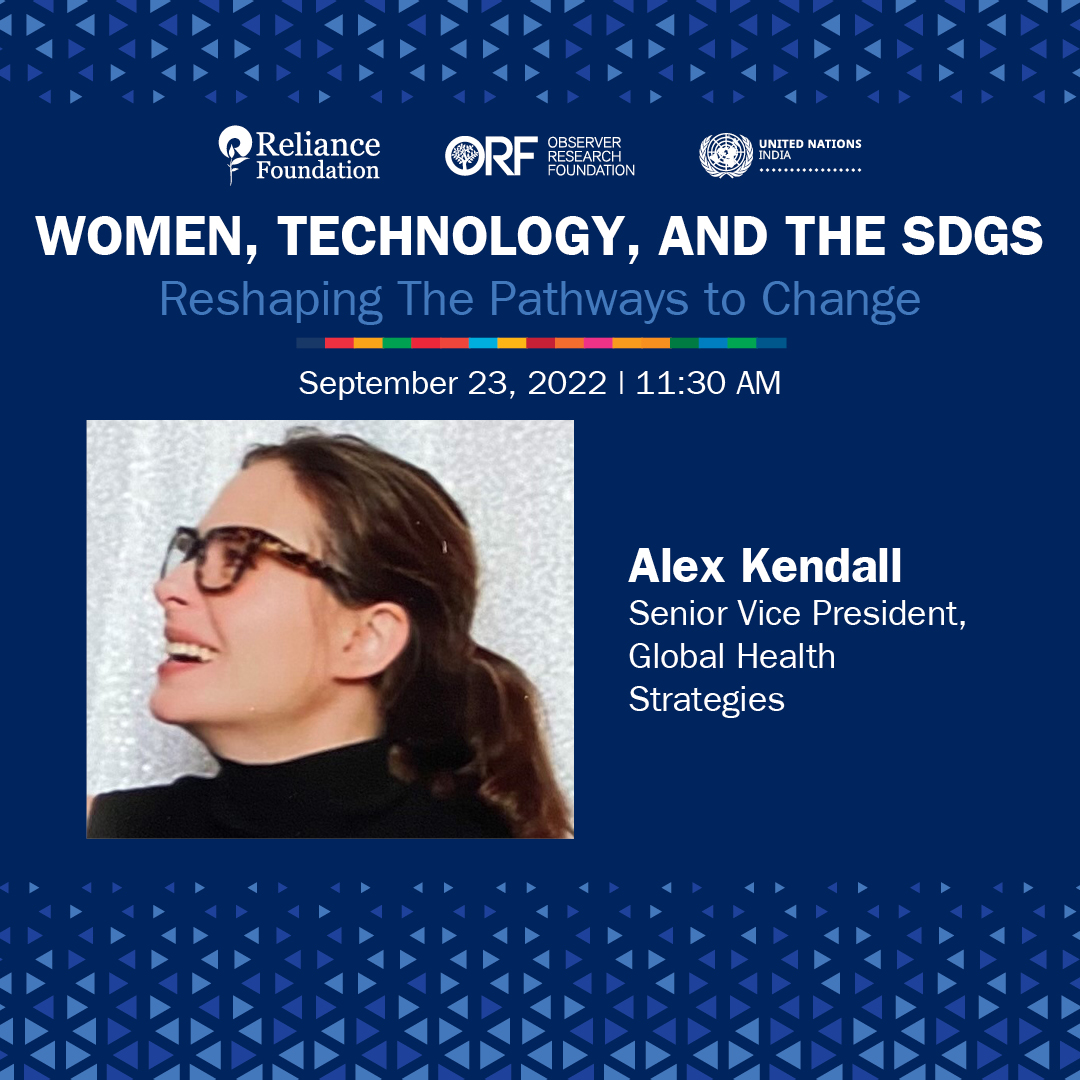 Reliance Foundation

ORF OBSERVER RESEARCH FOUNDATION

UNITED NATIONS INDIA

WOMEN, TECHNOLOGY, AND THE SDGS

Reshaping The Pathways to Change

September 23, 2022 | 11:30 AM

Alex Kendall
Senior Vice President, Global Health Strategies